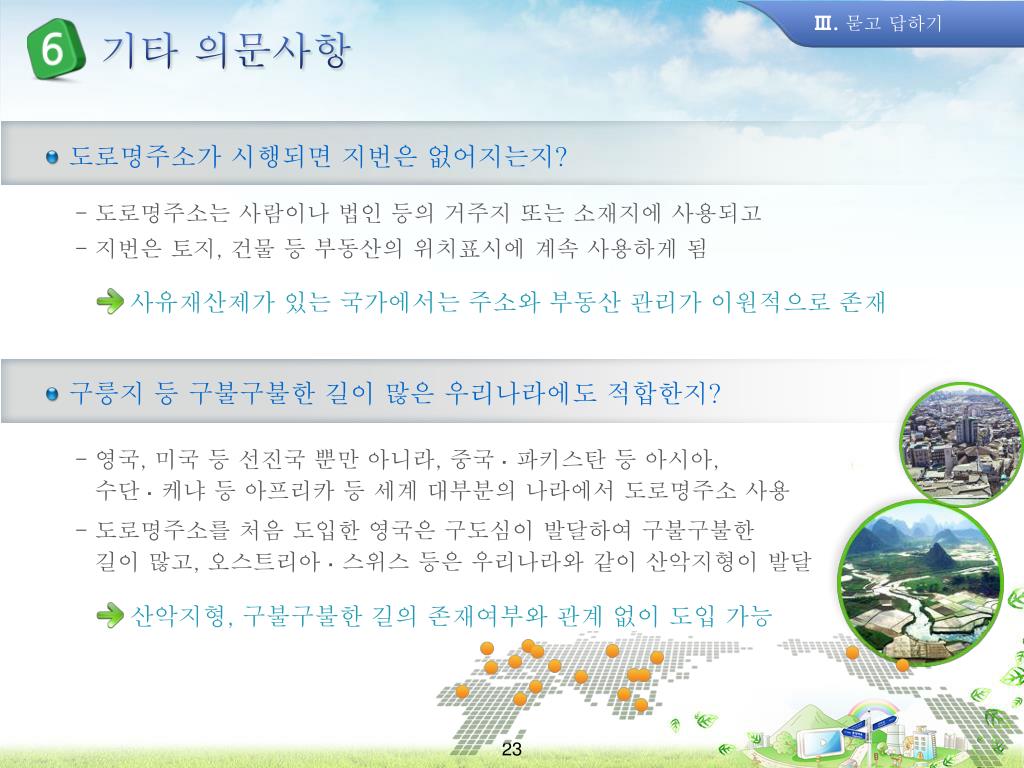 Ⅲ. 묻고 답하기

6 기타 의문사항

도로명주소가 시행되면 지번은 없어지는지?

- 도로명주소는 사람이나 법인 등의 거주지 또는 소재지에 사용되고
- 지번은 토지, 건물 등 부동산의 위치표시에 계속 사용하게 됨

사유재산제가 있는 국가에서는 주소와 부동산 관리가 이원적으로 존재

구릉지 등 구불구불한 길이 많은 우리나라에도 적합한지?

- 영국, 미국 등 선진국 뿐만 아니라, 중국 · 파키스탄 등 아시아, 수단 · 케냐 등 아프리카 등 세계 대부분의 나라에서 도로명주소 사용
- 도로명주소를 처음 도입한 영국은 구도심이 발달하여 구불구불한 길이 많고, 오스트리아 · 스위스 등은 우리나라와 같이 산악지형이 발달

산악지형, 구불구불한 길의 존재여부와 관계 없이 도입 가능

23